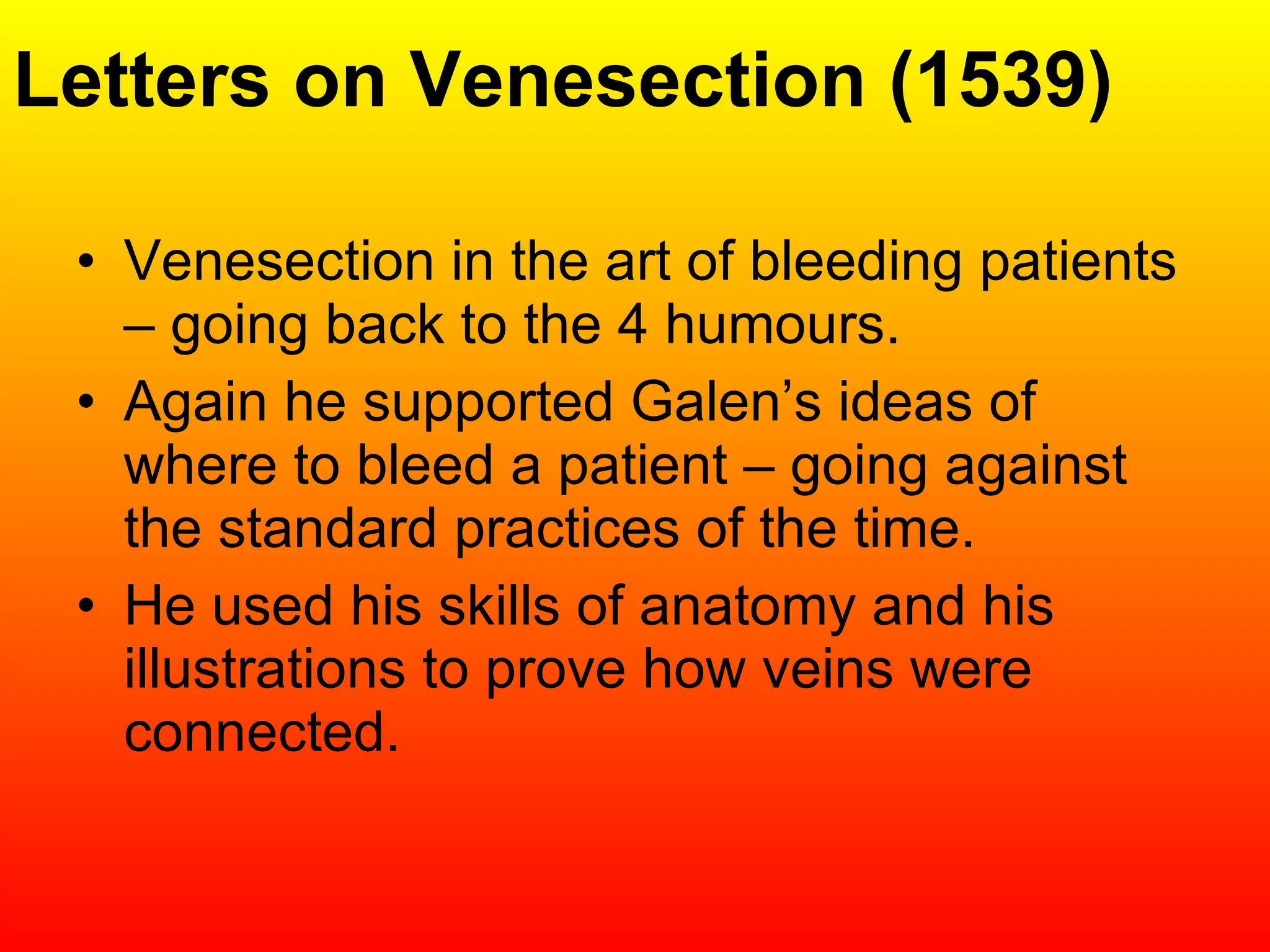 Letters on Venesection (1539)

• Venesection in the art of bleeding patients – going back to the 4 humours.
• Again he supported Galen’s ideas of where to bleed a patient – going against the standard practices of the time.
• He used his skills of anatomy and his illustrations to prove how veins were connected.